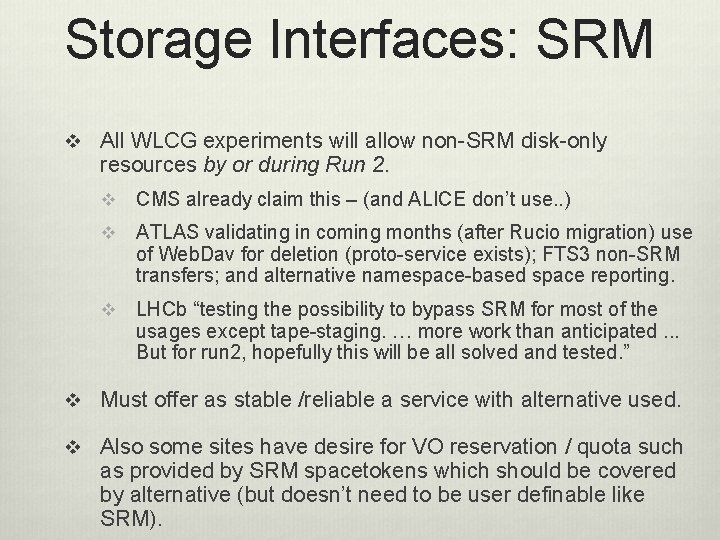 Storage Interfaces: SRM

❖ All WLCG experiments will allow non-SRM disk-only resources by or during Run 2.

❖ CMS already claim this – (and ALICE don't use..)

❖ ATLAS validating in coming months (after Rucio migration) use of WebDav for deletion (proto-service exists); FTS3 non-SRM transfers; and alternative namespace-based space reporting.

❖ LHCb "testing the possibility to bypass SRM for most of the usages except tape-staging. … more work than anticipated ... But for run2, hopefully this will be all solved and tested."

❖ Must offer as stable /reliable a service with alternative used.

❖ Also some sites have desire for VO reservation / quota such as provided by SRM spacetokens which should be covered by alternative (but doesn't need to be user definable like SRM).